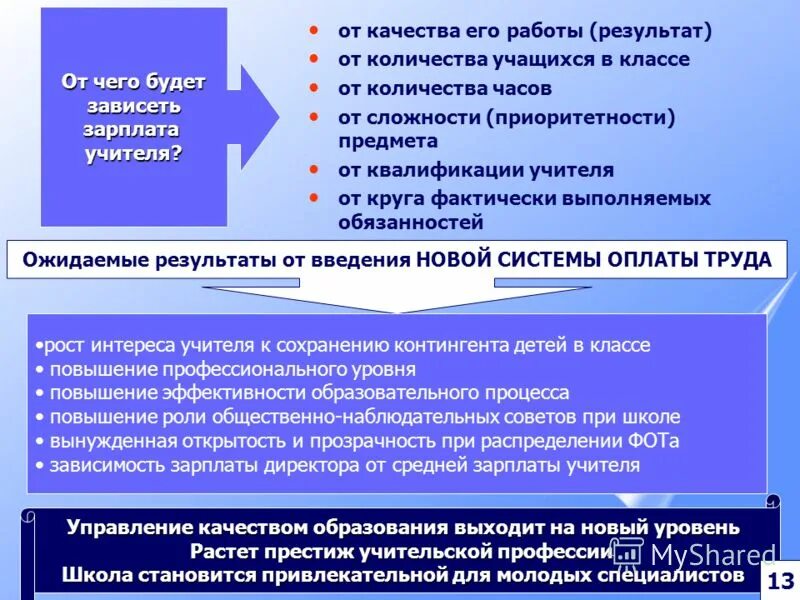 От чего будет зависеть зарплата учителя?

• от качества его работы (результат)
• от количества учащихся в классе
• от количества часов
• от сложности (приоритетности) предмета
• от квалификации учителя
• от круга фактически выполняемых обязанностей

Ожидаемые результаты от введения НОВОЙ СИСТЕМЫ ОПЛАТЫ ТРУДА

•рост интереса учителя к сохранению контингента детей в классе
• повышение профессионального уровня
• повышение эффективности образовательного процесса
• повышение роли общественно-наблюдательных советов при школе
• вынужденная открытость и прозрачность при распределении ФОТа
• зависимость зарплаты директора от средней зарплаты учителя

Управление качеством образования выходит на новый уровень
Растет престиж учительской профессии
Школа становится привлекательной для молодых специалистов

MyShared

13